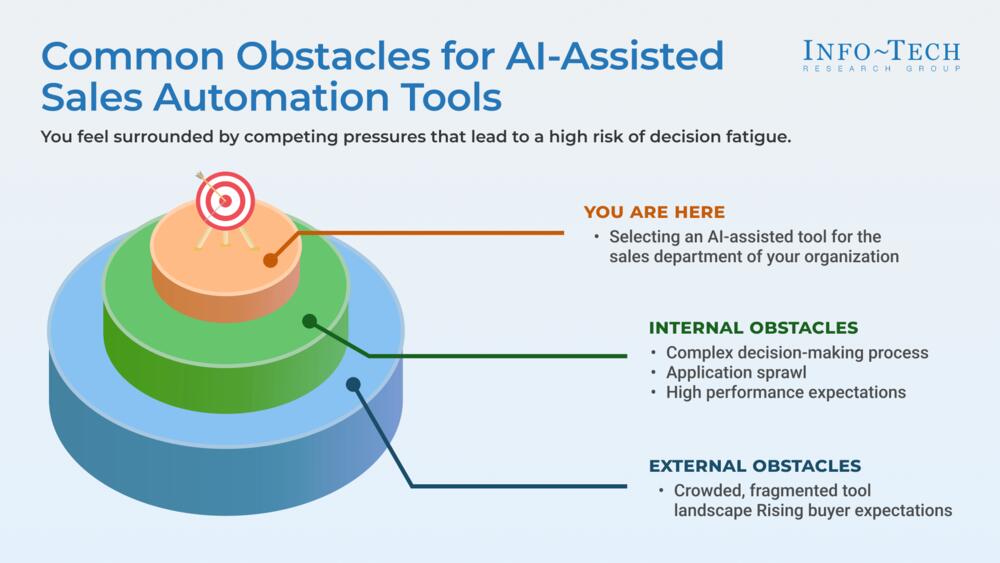 Common Obstacles for AI-Assisted Sales Automation Tools

INFO~TECH
RESEARCH GROUP

You feel surrounded by competing pressures that lead to a high risk of decision fatigue.

YOU ARE HERE
• Selecting an AI-assisted tool for the sales department of your organization

INTERNAL OBSTACLES
• Complex decision-making process
• Application sprawl
• High performance expectations

EXTERNAL OBSTACLES
• Crowded, fragmented tool landscape Rising buyer expectations